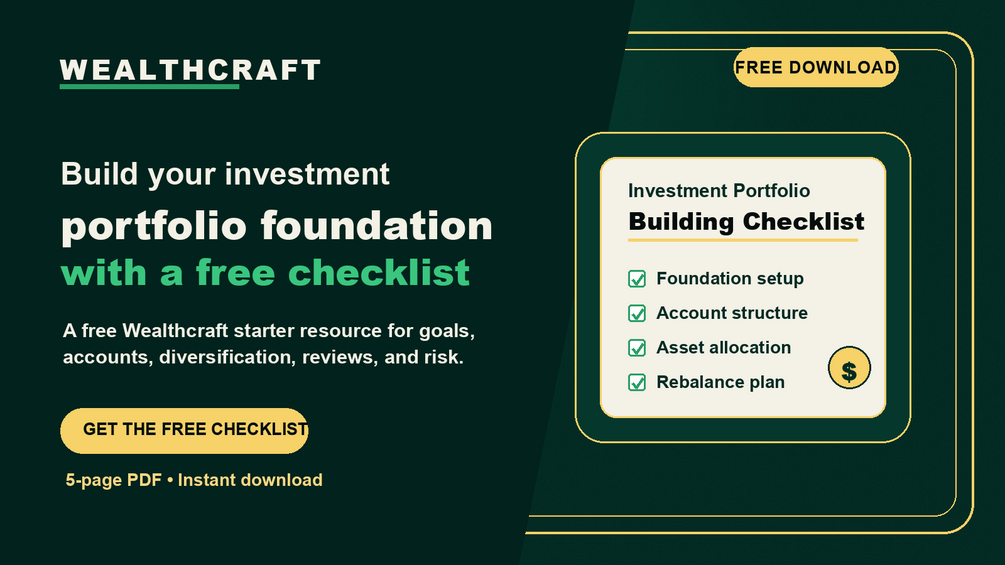 WEALTHCRAFT

Build your investment portfolio foundation with a free checklist

A free Wealthcraft starter resource for goals, accounts, diversification, reviews, and risk.

GET THE FREE CHECKLIST

5-page PDF • Instant download

FREE DOWNLOAD

Investment Portfolio
Building Checklist

Foundation setup
Account structure
Asset allocation
Rebalance plan

$